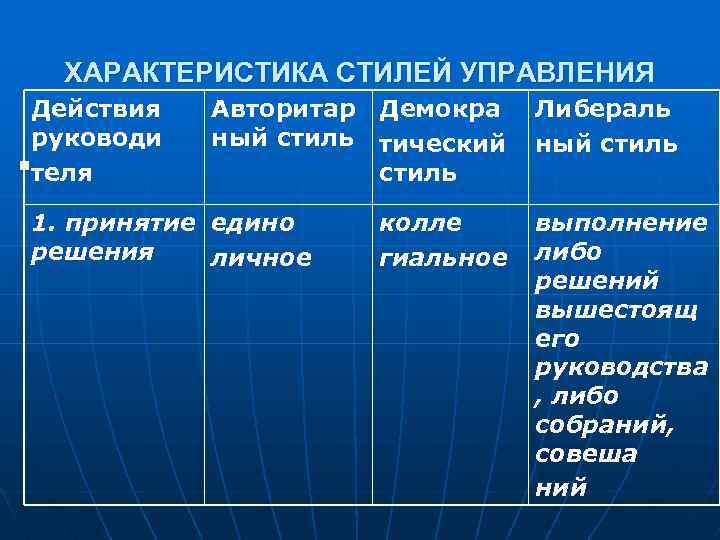 ХАРАКТЕРИСТИКА СТИЛЕЙ УПРАВЛЕНИЯ

| Действия руководи теля | Авторитар ный стиль | Демокра тический стиль | Либераль ный стиль |
|---|---|---|---|
| 1. принятие решения | едино личное | колле гиальное | выполнение либо решений вышестоящ его руководства , либо собраний, совеша ний |